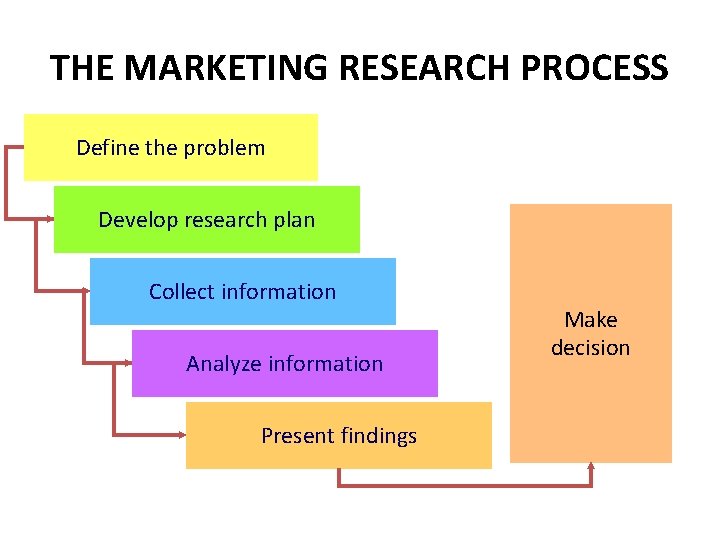 THE MARKETING RESEARCH PROCESS

Define the problem

Develop research plan

Collect information

Analyze information

Present findings

Make decision